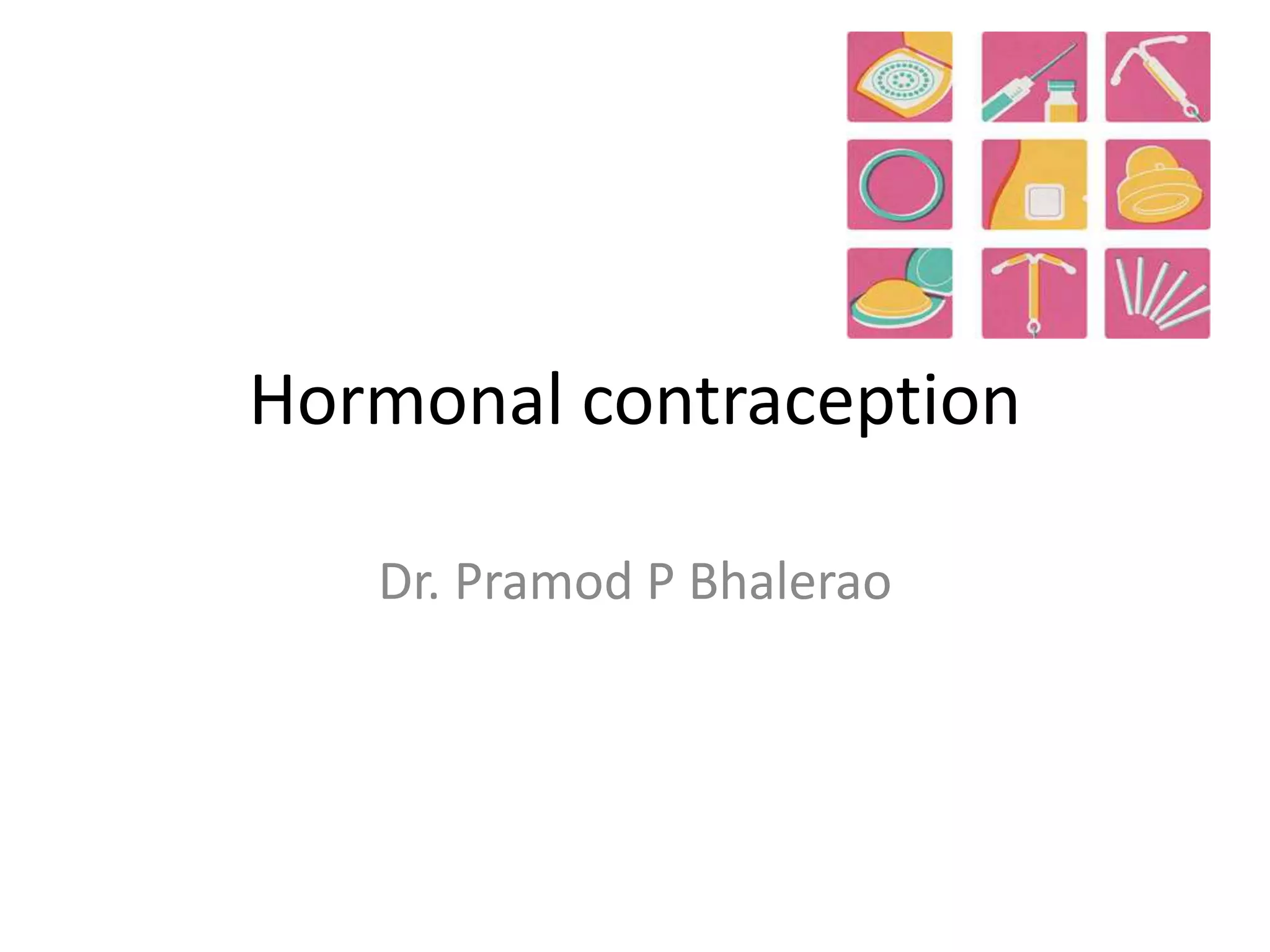 Hormonal contraception

Dr. Pramod P Bhalerao